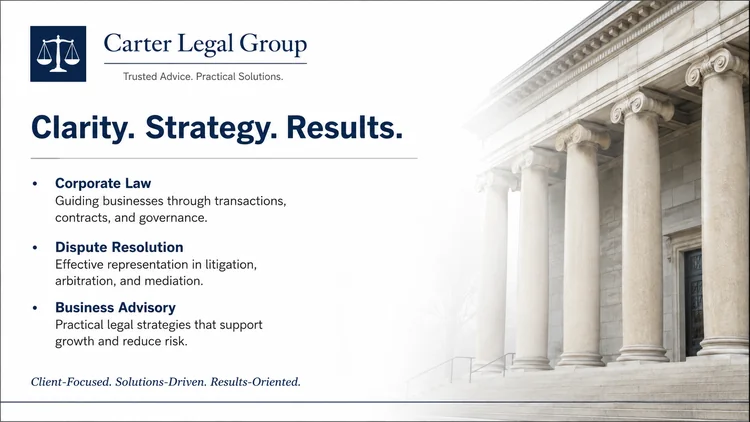 Carter Legal Group

Trusted Advice. Practical Solutions.

Clarity. Strategy. Results.

• Corporate Law
Guiding businesses through transactions, contracts, and governance.

• Dispute Resolution
Effective representation in litigation, arbitration, and mediation.

• Business Advisory
Practical legal strategies that support growth and reduce risk.

Client-Focused. Solutions-Driven. Results-Oriented.